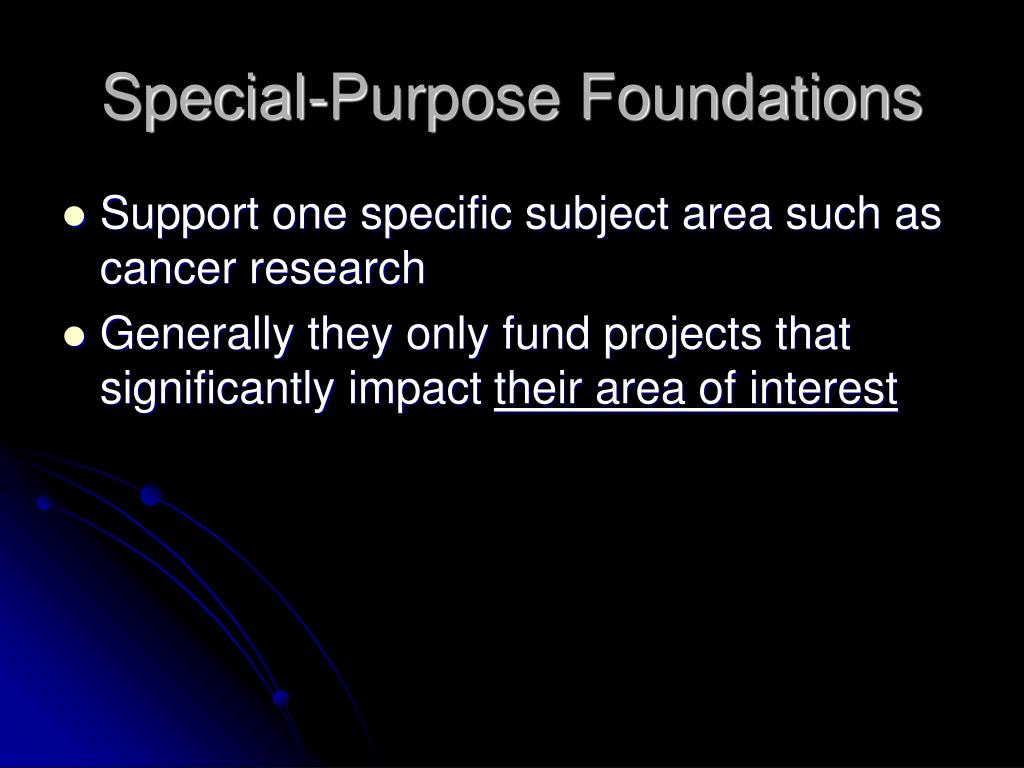 Special-Purpose Foundations

- Support one specific subject area such as cancer research
- Generally they only fund projects that significantly impact their area of interest